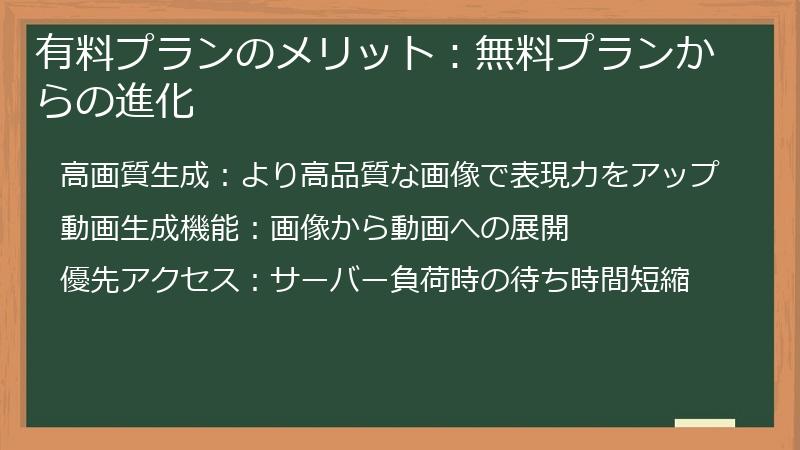 有料プランのメリット：無料プランからの進化

高画質生成：より高品質な画像で表現力をアップ

動画生成機能：画像から動画への展開

優先アクセス：サーバー負荷時の待ち時間短縮